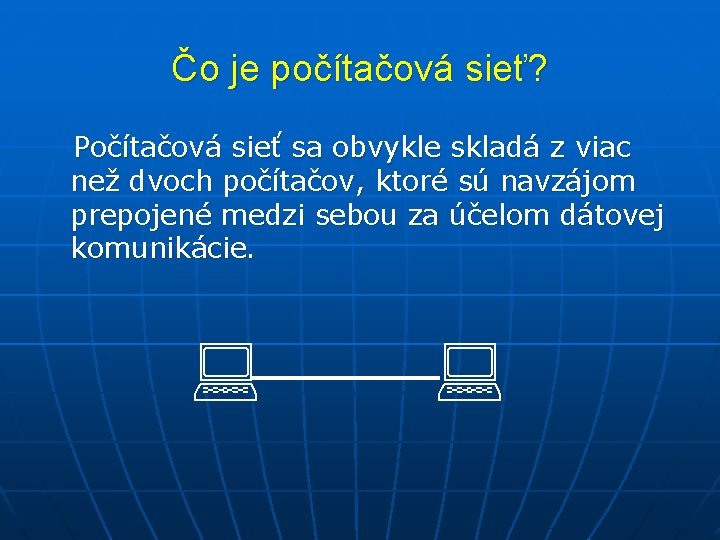 Čo je počítačová sieť?

Počítačová sieť sa obvykle skladá z viac než dvoch počítačov, ktoré sú navzájom prepojené medzi sebou za účelom dátovej komunikácie.